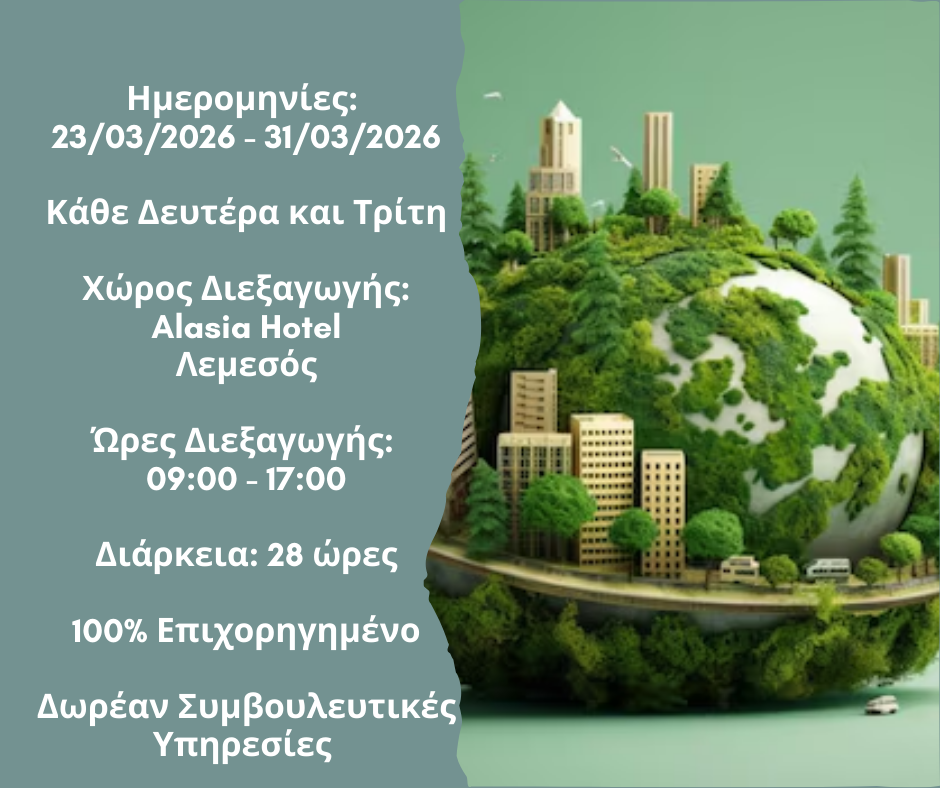 Ημερομηνίες:
23/03/2026 - 31/03/2026

Κάθε Δευτέρα και Τρίτη

Χώρος Διεξαγωγής:
Alasia Hotel
Λεμεσός

Ώρες Διεξαγωγής:
09:00 - 17:00

Διάρκεια: 28 ώρες

100% Επιχορηγημένο

Δωρέαν Συμβουλευτικές Υπηρεσίες